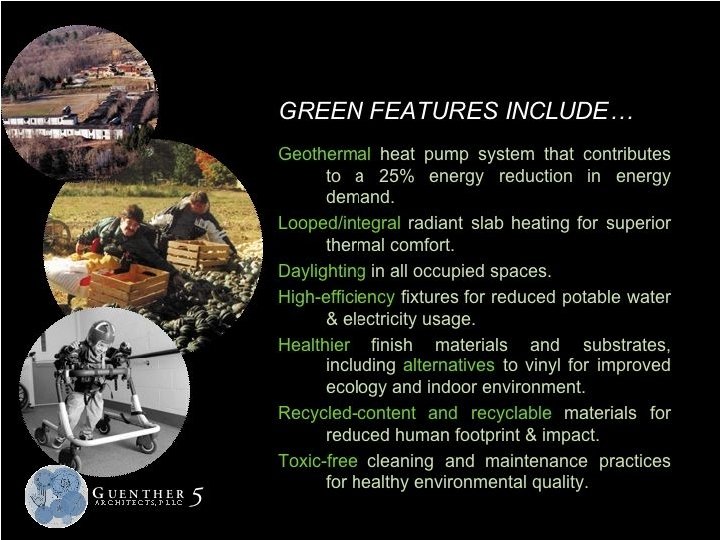 GREEN FEATURES INCLUDE…

Geothermal heat pump system that contributes to a 25% energy reduction in energy demand.

Looped/integral radiant slab heating for superior thermal comfort.

Daylighting in all occupied spaces.

High-efficiency fixtures for reduced potable water & electricity usage.

Healthier finish materials and substrates, including alternatives to vinyl for improved ecology and indoor environment.

Recycled-content and recyclable materials for reduced human footprint & impact.

Toxic-free cleaning and maintenance practices for healthy environmental quality.

GUENTHER 5
ARCHITECTS, PLLC